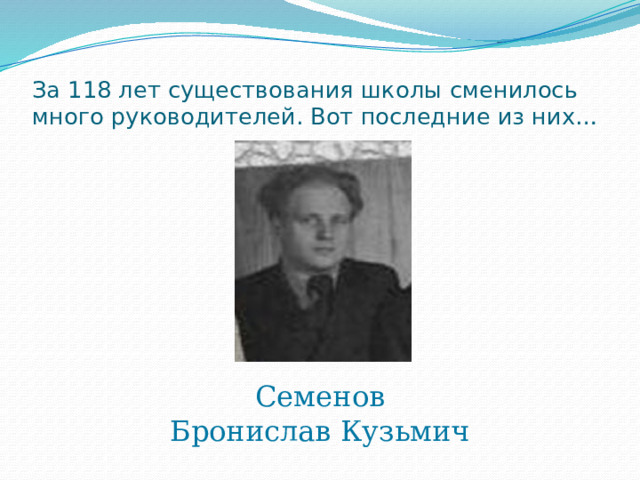 За 118 лет существования школы сменилось много руководителей. Вот последние из них…

Семенов
Бронислав Кузьмич